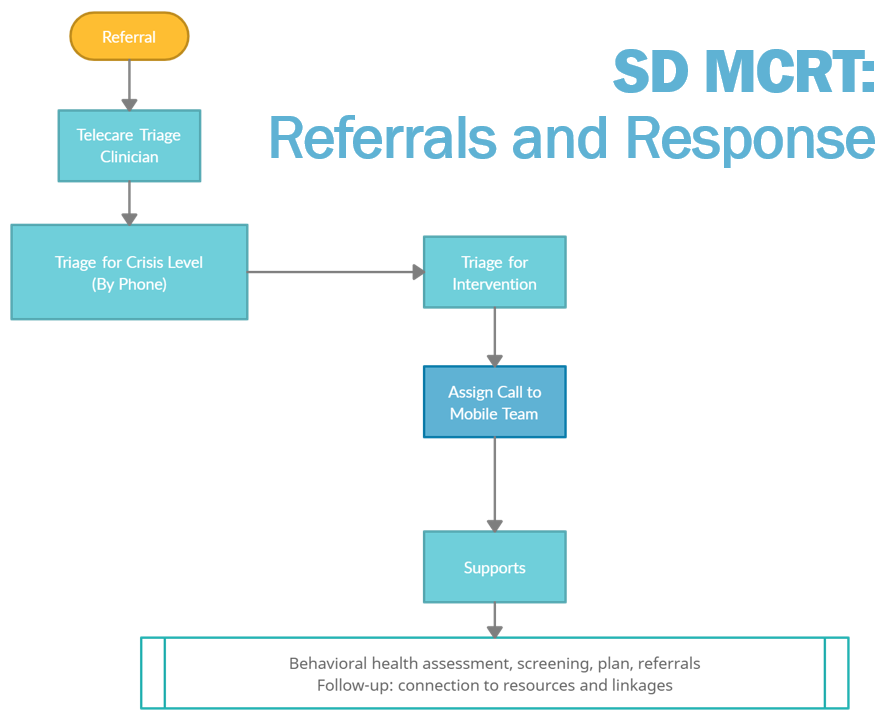 SD MCRT:
Referrals and Response

Referral

Telecare Triage Clinician

Triage for Crisis Level (By Phone)

Triage for Intervention

Assign Call to Mobile Team

Supports

Behavioral health assessment, screening, plan, referrals
Follow-up: connection to resources and linkages